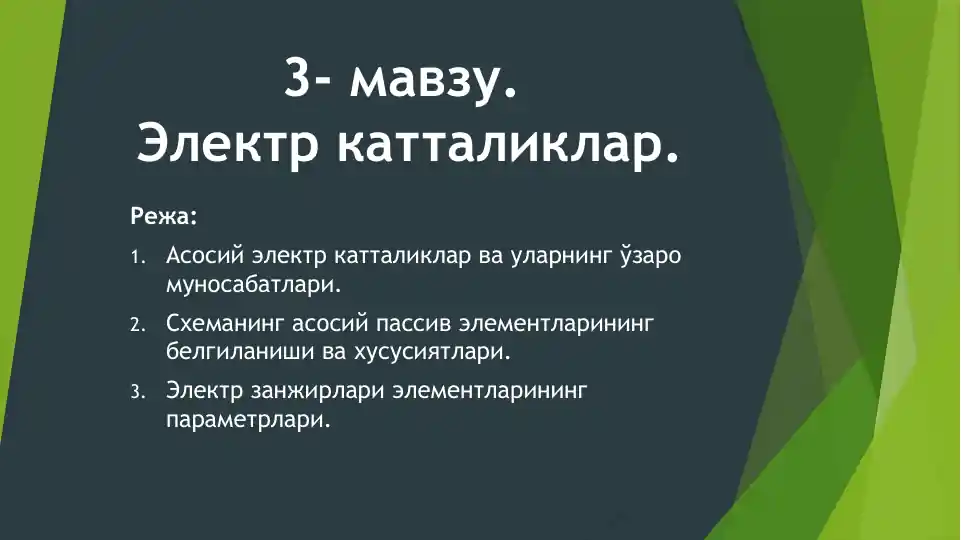 3- мавзу.
Электр катталиклар.

Режа:

1. Асосий электр катталиклар ва уларнинг ўзаро муносабатлари.
2. Схеманинг асосий пассив элементларининг белгиланиши ва хусусиятлари.
3. Электр занжирлари элементларининг параметрлари.